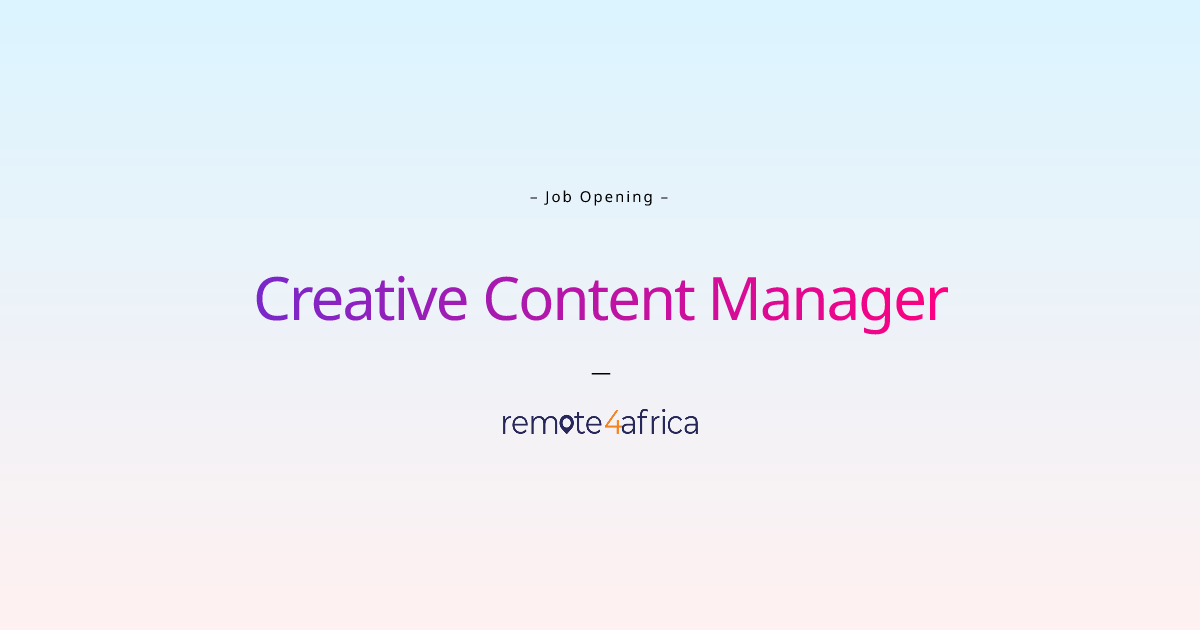 – Job Opening –

Creative Content Manager

—

remote4africa